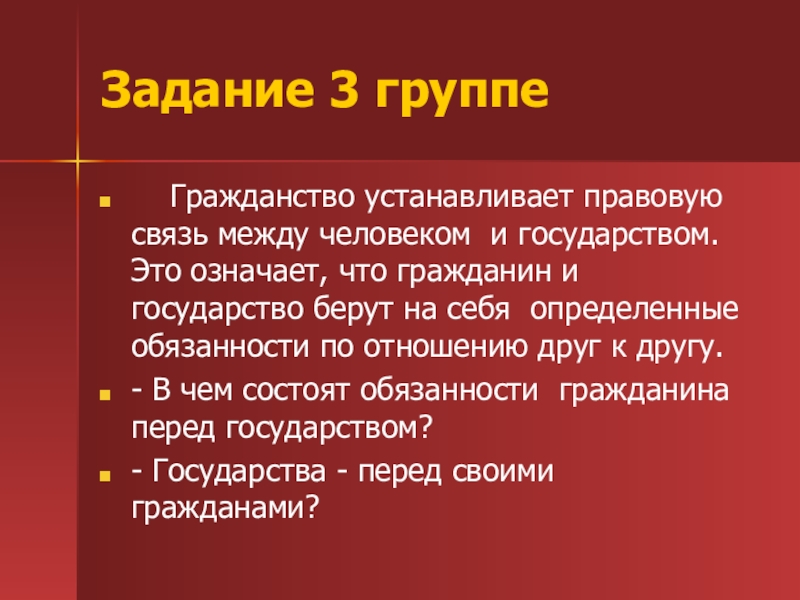 Задание 3 группе

Гражданство устанавливает правовую связь между человеком  и государством. Это означает, что гражданин и государство берут на себя  определенные обязанности по отношению друг к другу.

- В чем состоят обязанности  гражданина перед государством?

- Государства - перед своими гражданами?